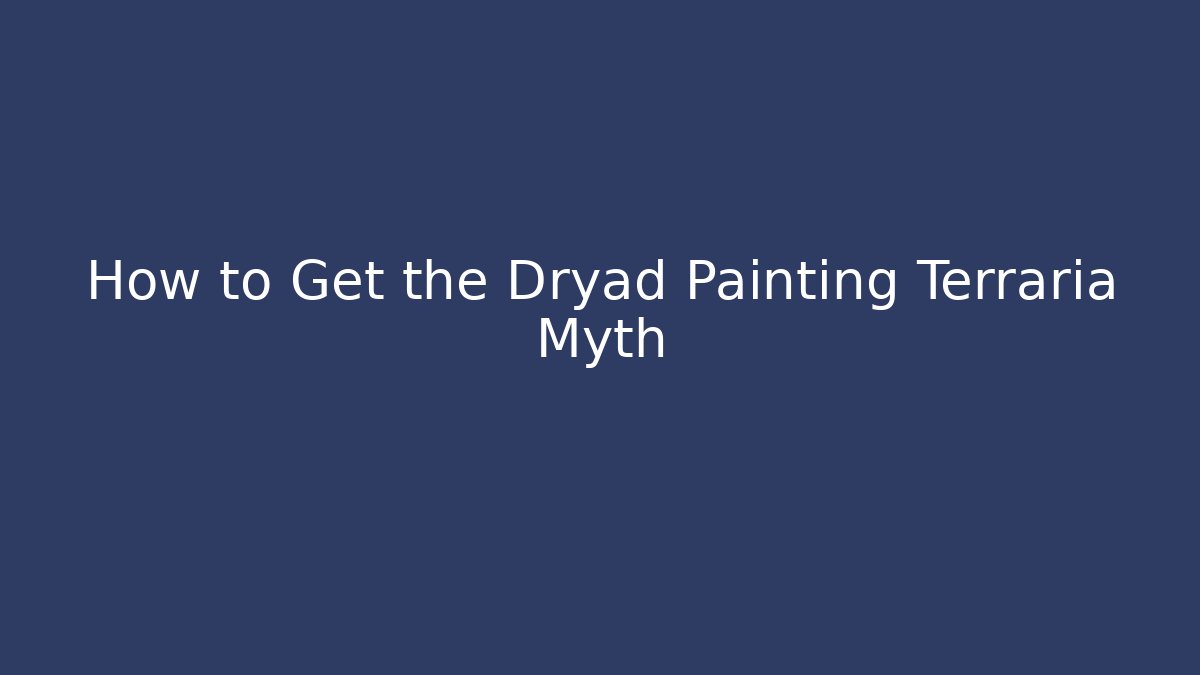 How to Get the Dryad Painting Terraria Myth